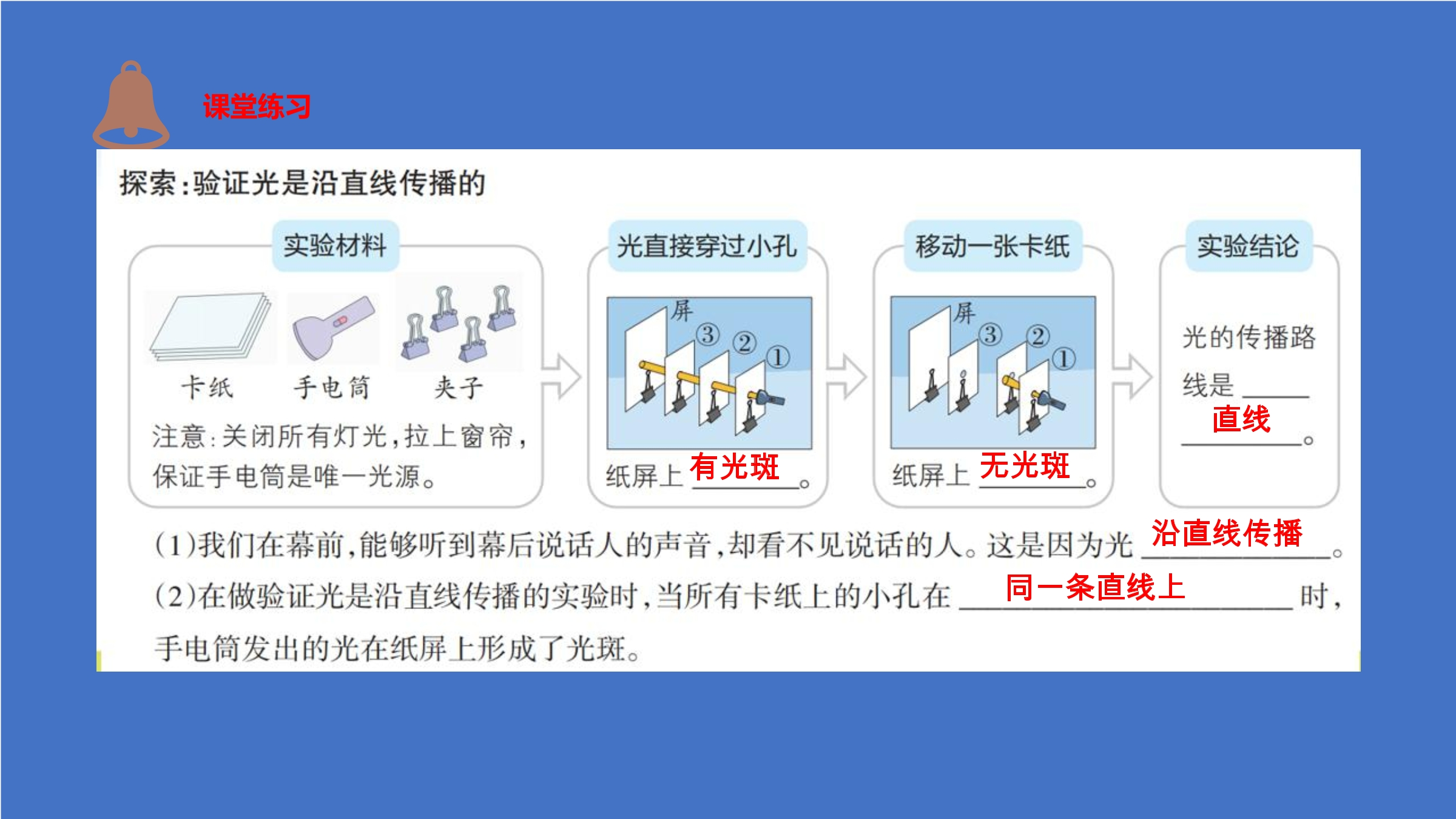 课堂练习

探索：验证光是沿直线传播的

实验材料

卡纸　手电筒　夹子

注意：关闭所有灯光，拉上窗帘，保证手电筒是唯一光源。

光直接穿过小孔

屏 ③ ② ①

纸屏上 有光斑 。

移动一张卡纸

屏 ③ ② ①

纸屏上 无光斑 。

实验结论

光的传播路线是 直线 。

(1)我们在幕前，能够听到幕后说话人的声音，却看不见说话的人。这是因为光 沿直线传播 。

(2)在做验证光是沿直线传播的实验时，当所有卡纸上的小孔在 同一条直线上 时，手电筒发出的光在纸屏上形成了光斑。